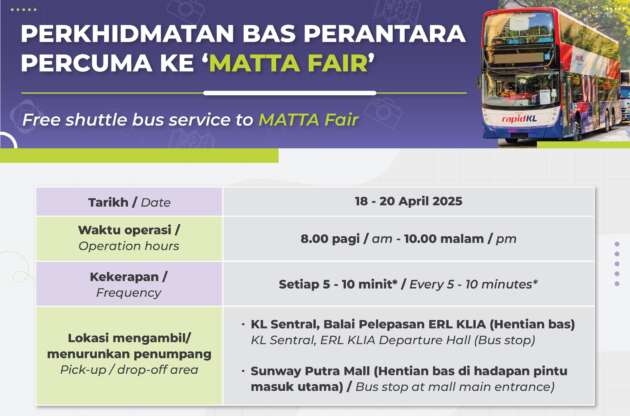 PERKHIDMATAN BAS PERANTARA PERCUMA KE 'MATTA FAIR'

Free shuttle bus service to MATTA Fair

rapidKL

| Tarikh / Date | 18 - 20 April 2025 |
|---|---|
| Waktu operasi / Operation hours | 8.00 pagi / am - 10.00 malam / pm |
| Kekerapan / Frequency | Setiap 5 - 10 minit* / Every 5 - 10 minutes* |
| Lokasi mengambil/ menurunkan penumpang Pick-up / drop-off area | · KL Sentral, Balai Pelepasan ERL KLIA (Hentian bas) KL Sentral, ERL KLIA Departure Hall (Bus stop) · Sunway Putra Mall (Hentian bas di hadapan pintu masuk utama) / Bus stop at mall main entrance) |